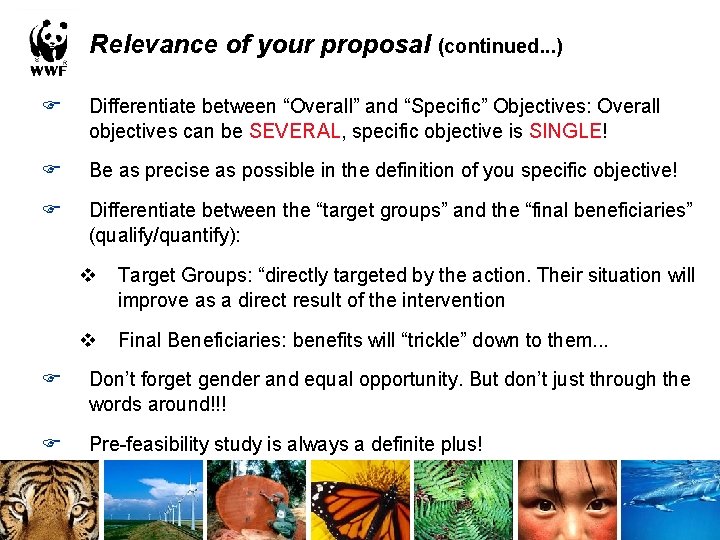 WWF

Relevance of your proposal (continued...)

Differentiate between “Overall” and “Specific” Objectives: Overall objectives can be SEVERAL, specific objective is SINGLE!

Be as precise as possible in the definition of you specific objective!

Differentiate between the “target groups” and the “final beneficiaries” (qualify/quantify):

Target Groups: “directly targeted by the action. Their situation will improve as a direct result of the intervention

Final Beneficiaries: benefits will “trickle” down to them...

Don’t forget gender and equal opportunity. But don’t just through the words around!!!

Pre-feasibility study is always a definite plus!